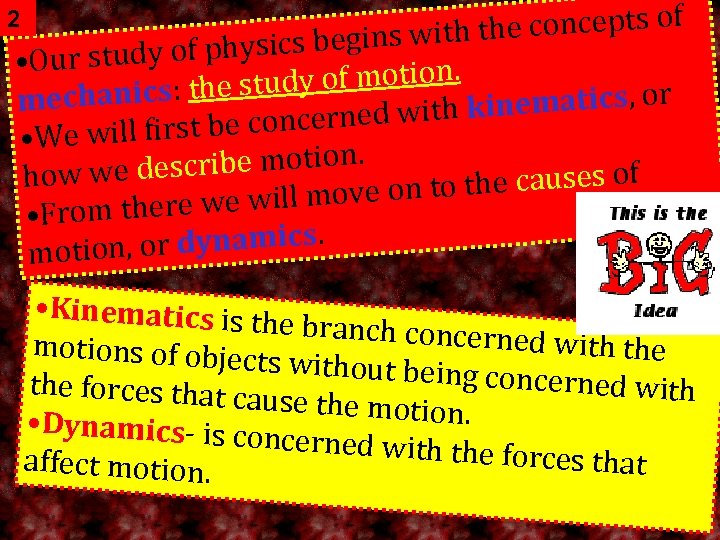 2

•Our study of physics begins with the concepts of mechanics: the study of motion.
•We will first be concerned with kinematics, or how we describe motion.
•From there we will move on to the causes of motion, or dynamics.

This is the BIG Idea

•Kinematics is the branch concerned with the motions of objects without being concerned with the forces that cause the motion.
•Dynamics- is concerned with the forces that affect motion.